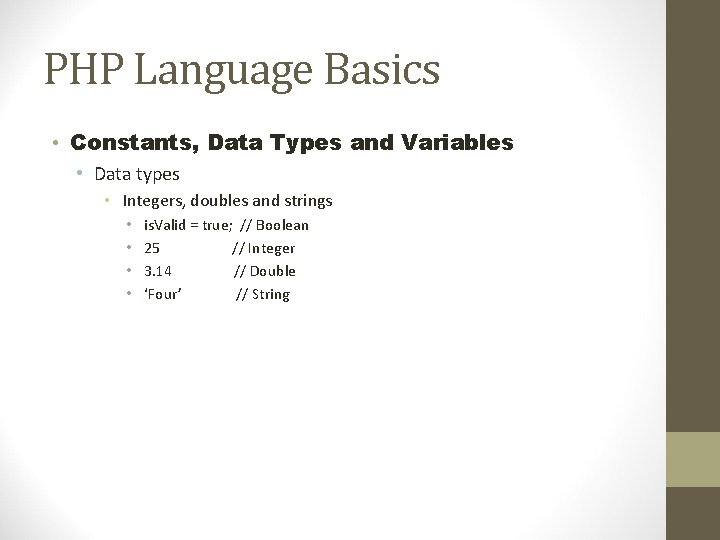 PHP Language Basics

• Constants, Data Types and Variables
  • Data types
    • Integers, doubles and strings
      • isValid = true; // Boolean
      • 25 // Integer
      • 3.14 // Double
      • ‘Four’ // String